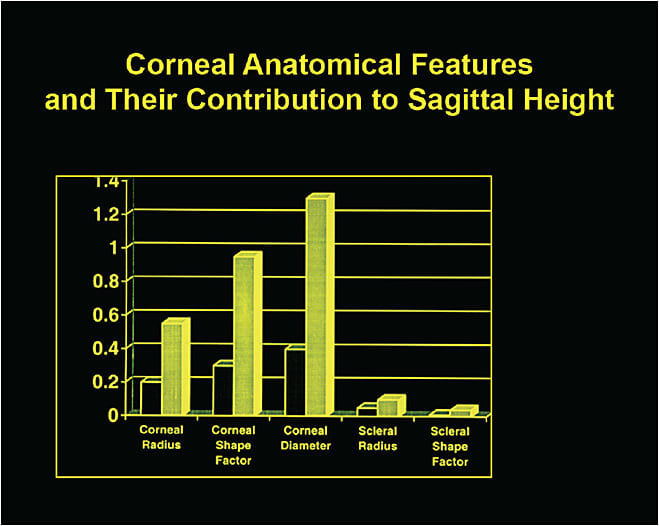 Corneal Anatomical Features and Their Contribution to Sagittal Height

1.4
1.2
1
0.8
0.6
0.4
0.2
0

Corneal Radius
Corneal Shape Factor
Corneal Diameter
Scleral Radius
Scleral Shape Factor